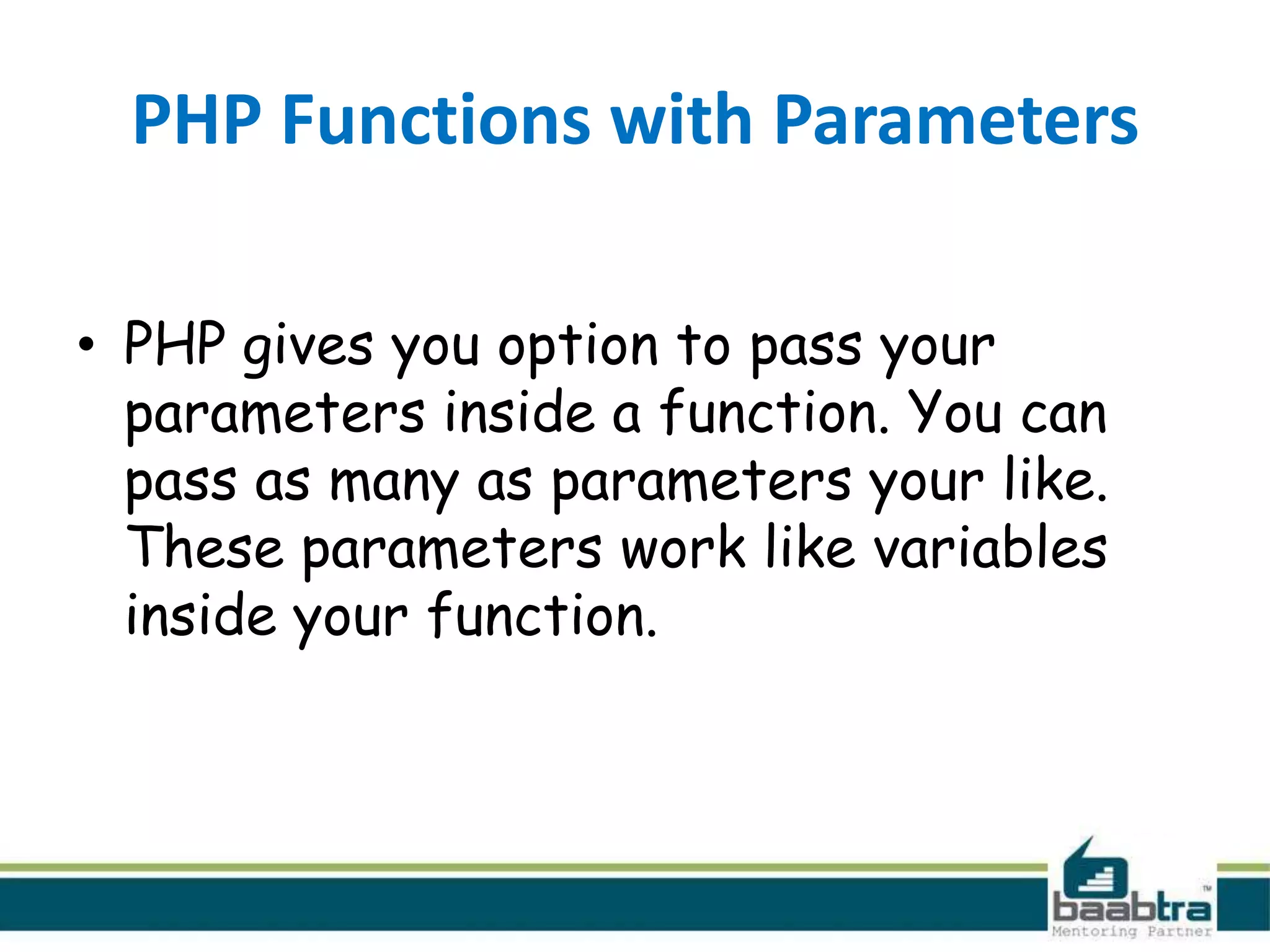 PHP Functions with Parameters

• PHP gives you option to pass your parameters inside a function. You can pass as many as parameters your like. These parameters work like variables inside your function.

baabtra™
Mentoring Partner